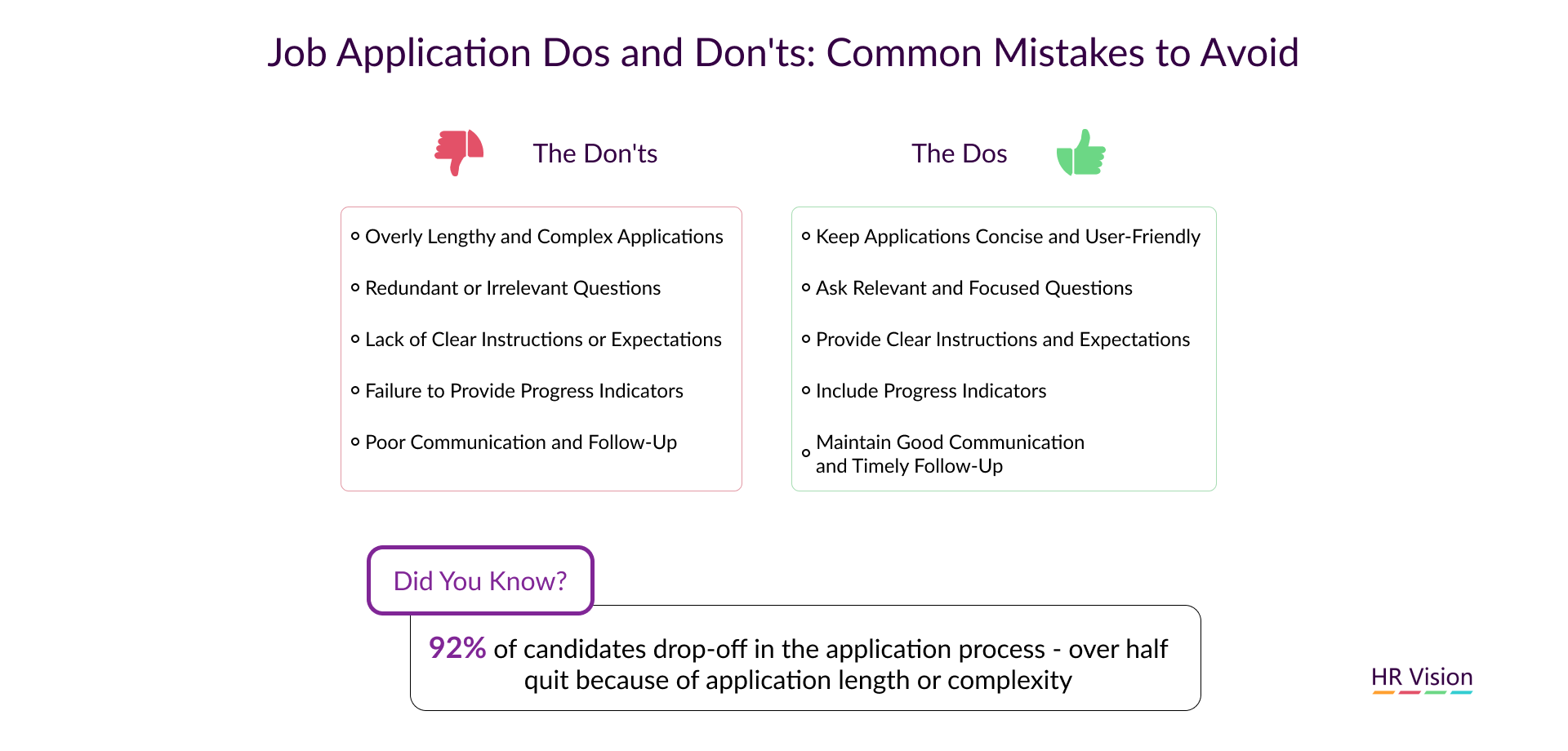 Job Application Dos and Don'ts: Common Mistakes to Avoid

The Don'ts

- Overly Lengthy and Complex Applications
- Redundant or Irrelevant Questions
- Lack of Clear Instructions or Expectations
- Failure to Provide Progress Indicators
- Poor Communication and Follow-Up

The Dos

- Keep Applications Concise and User-Friendly
- Ask Relevant and Focused Questions
- Provide Clear Instructions and Expectations
- Include Progress Indicators
- Maintain Good Communication and Timely Follow-Up

Did You Know?

92% of candidates drop-off in the application process - over half quit because of application length or complexity

HR Vision